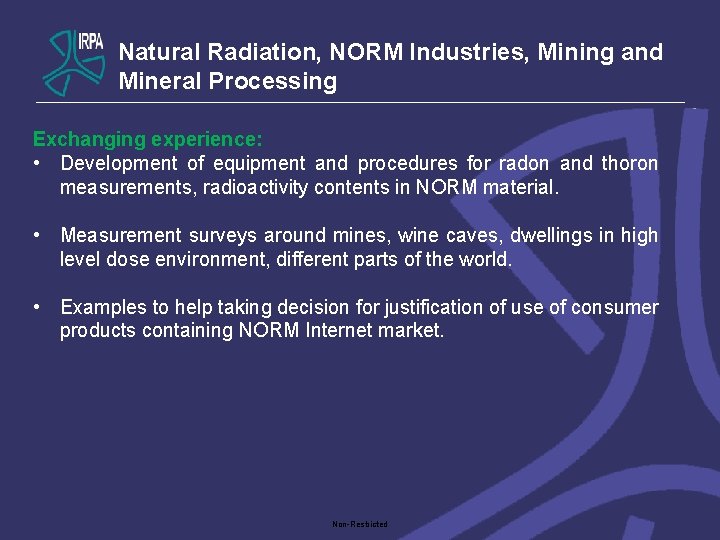 IRPA

Natural Radiation, NORM Industries, Mining and Mineral Processing

Exchanging experience:
• Development of equipment and procedures for radon and thoron measurements, radioactivity contents in NORM material.

• Measurement surveys around mines, wine caves, dwellings in high level dose environment, different parts of the world.

• Examples to help taking decision for justification of use of consumer products containing NORM Internet market.

Non-Restricted